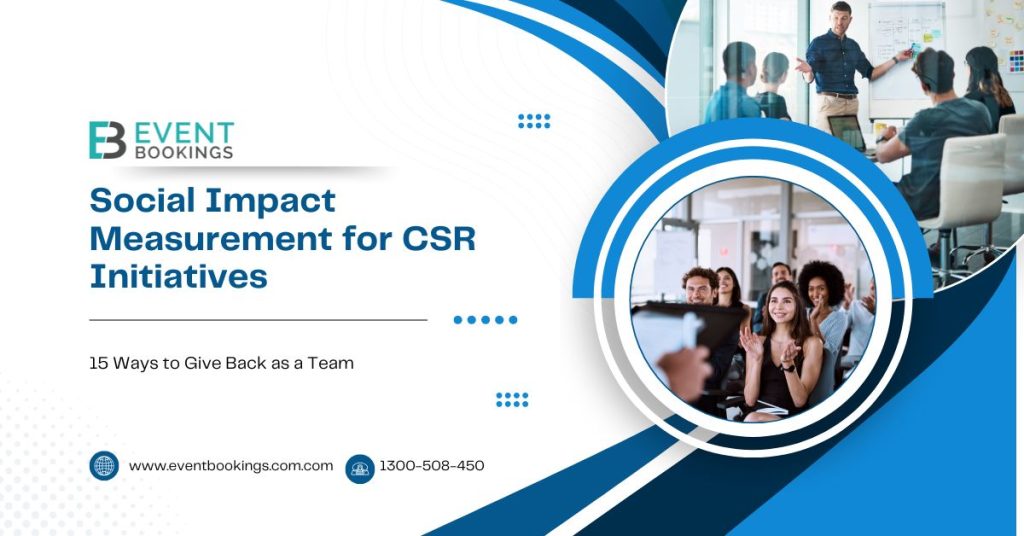 EB EVENT BOOKINGS

Social Impact Measurement for CSR Initiatives

15 Ways to Give Back as a Team

www.eventbookings.com.com

1300-508-450